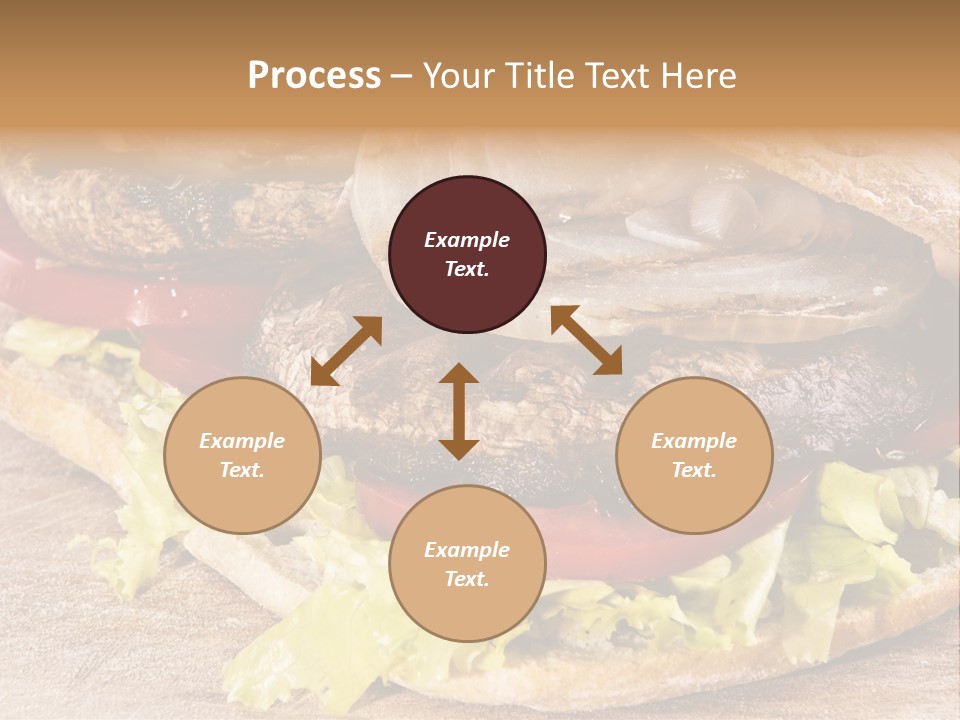 Process – Your Title Text Here

Example Text.

Example Text.

Example Text.

Example Text.